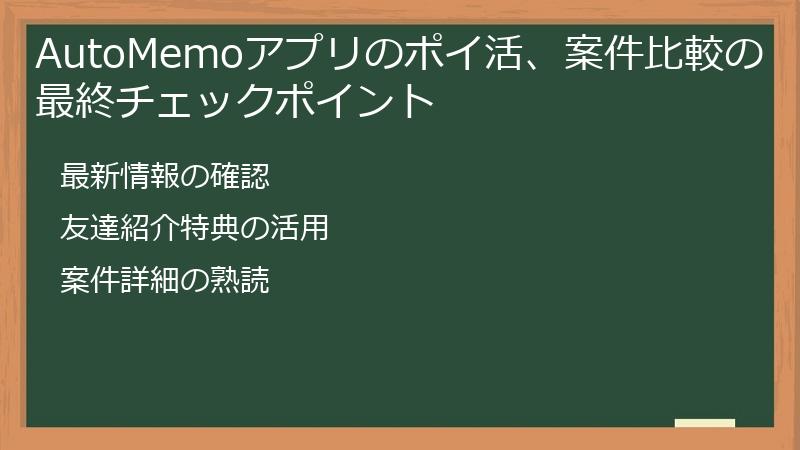 AutoMemoアプリのポイ活、案件比較の最終チェックポイント

最新情報の確認

友達紹介特典の活用

案件詳細の熟読